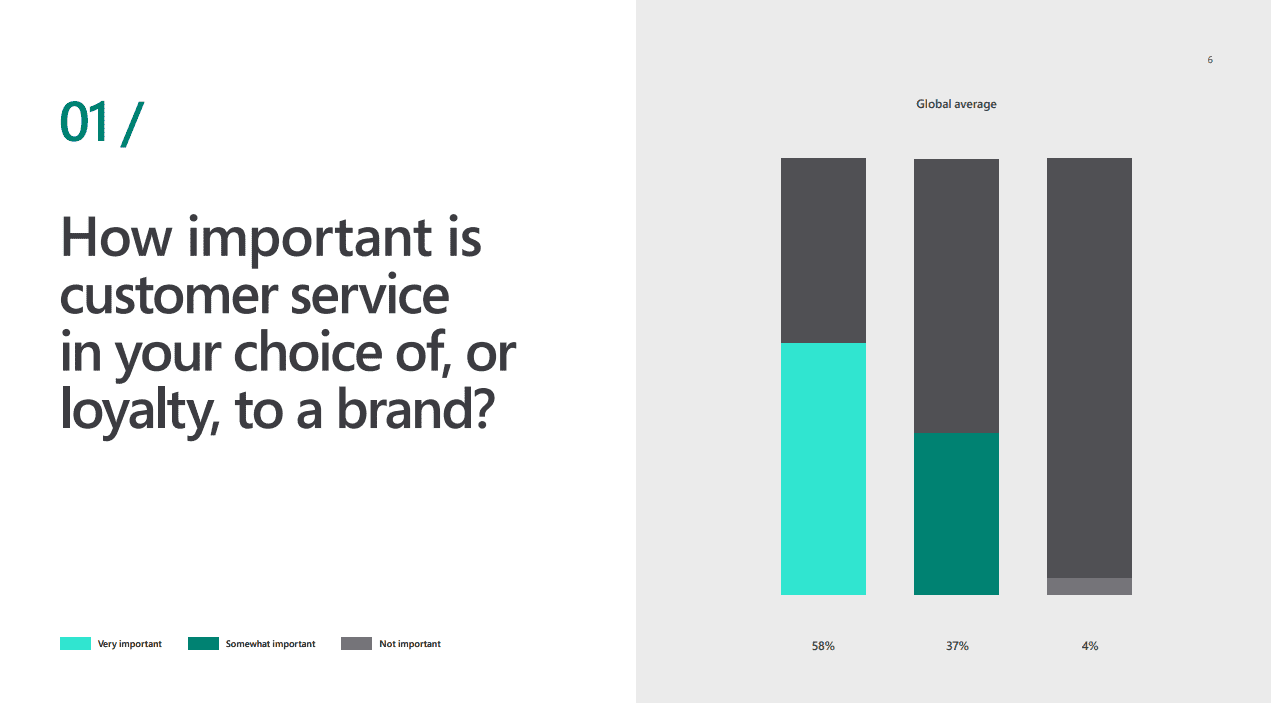 01 /

How important is customer service in your choice of, or loyalty, to a brand?

Very important
Somewhat important
Not important

6

Global average

58%
37%
4%